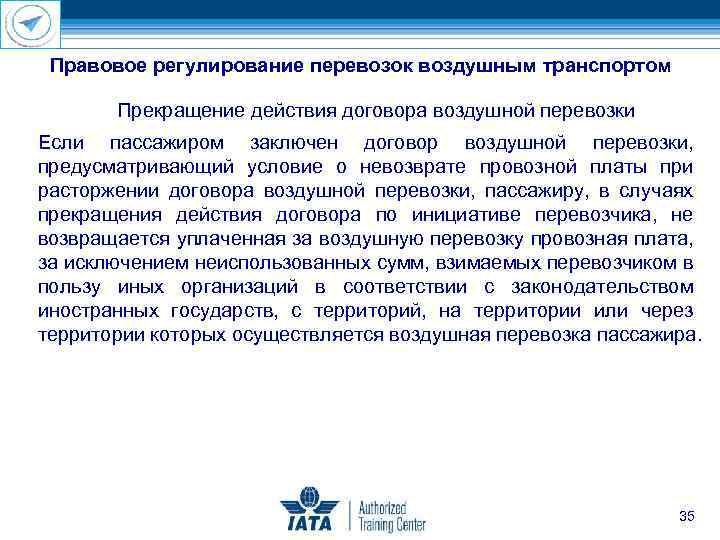 Правовое регулирование перевозок воздушным транспортом

Прекращение действия договора воздушной перевозки

Если пассажиром заключен договор воздушной перевозки, предусматривающий условие о невозврате провозной платы при расторжении договора воздушной перевозки, пассажиру, в случаях прекращения действия договора по инициативе перевозчика, не возвращается уплаченная за воздушную перевозку провозная плата, за исключением неиспользованных сумм, взимаемых перевозчиком в пользу иных организаций в соответствии с законодательством иностранных государств, с территорий, на территории или через территории которых осуществляется воздушная перевозка пассажира.

IATA Authorized Training Center

35